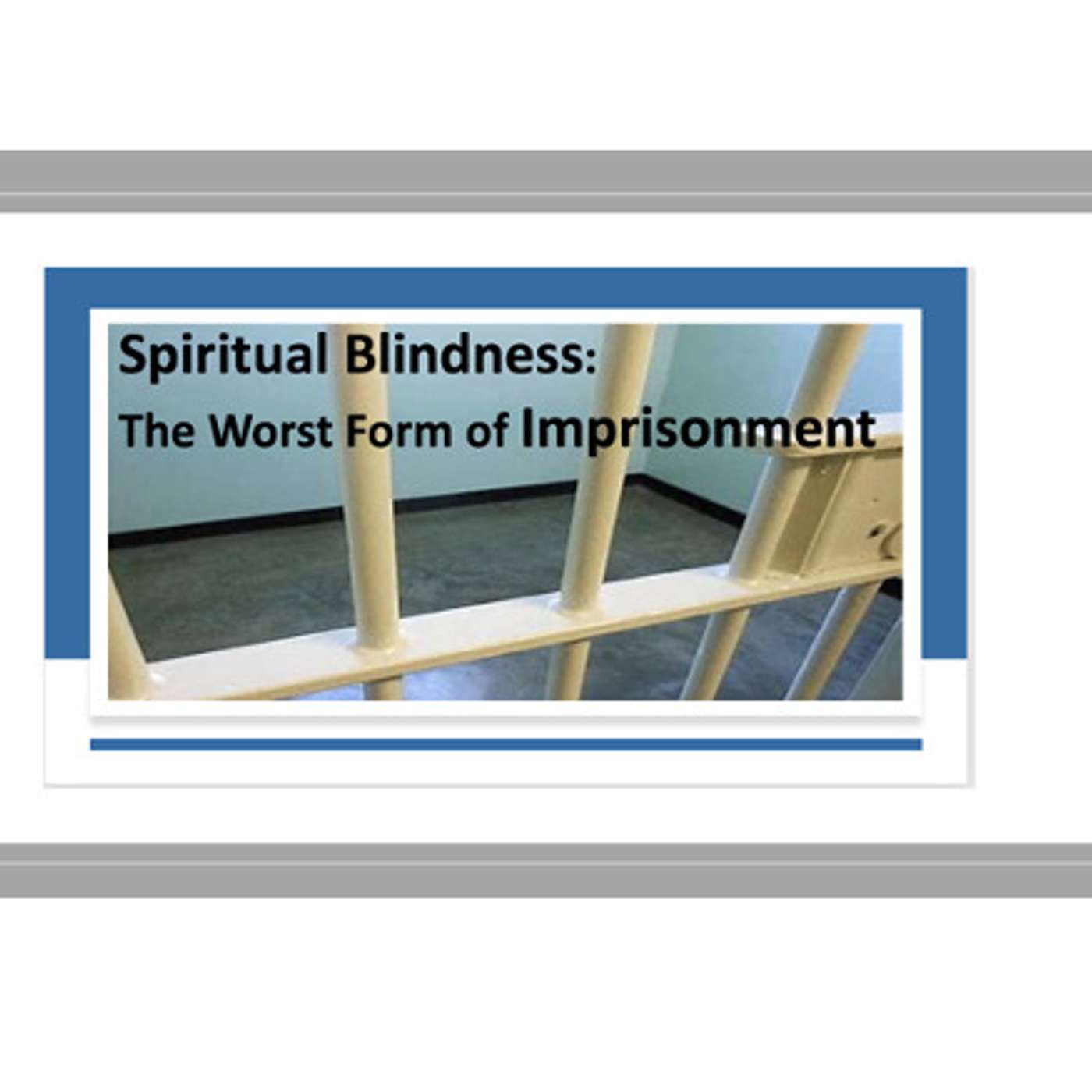 Spiritual Blindness:
The Worst Form of Imprisonment